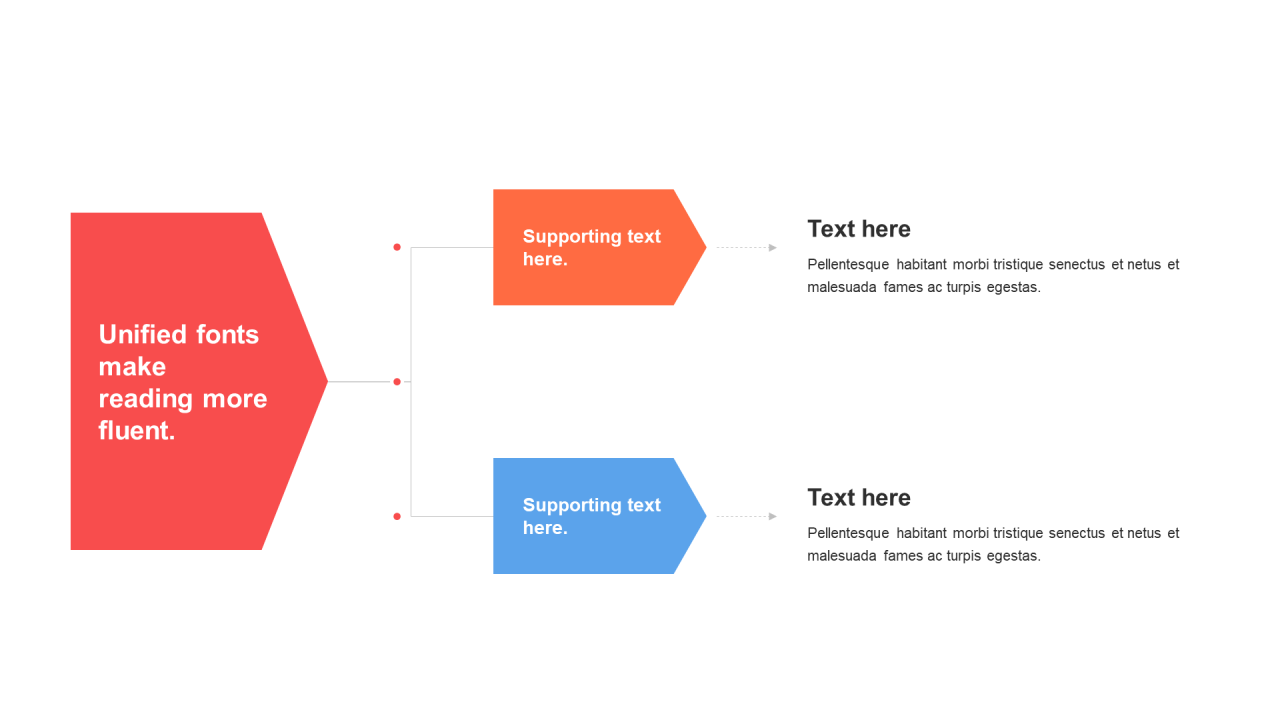 Unified fonts make reading more fluent.

Supporting text here.

Text here

Pellentesque habitant morbi tristique senectus et netus et malesuada fames ac turpis egestas.

Supporting text here.

Text here

Pellentesque habitant morbi tristique senectus et netus et malesuada fames ac turpis egestas.